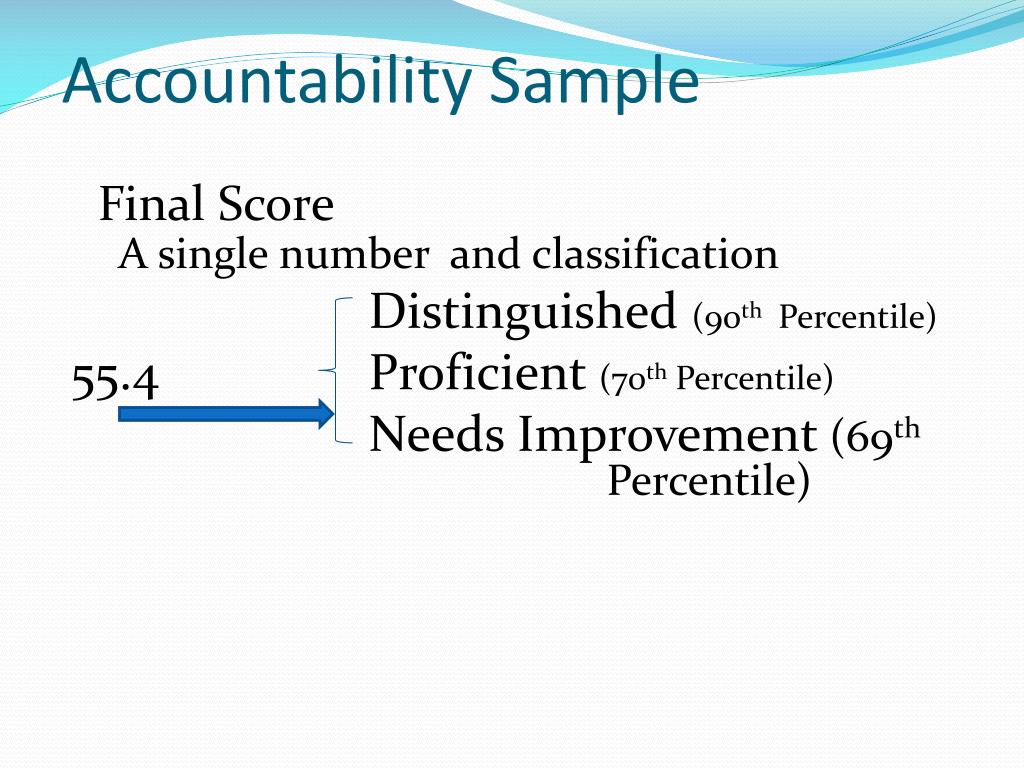 Accountability Sample

Final Score

A single number and classification

55.4

Distinguished (90th Percentile)

Proficient (70th Percentile)

Needs Improvement (69th Percentile)